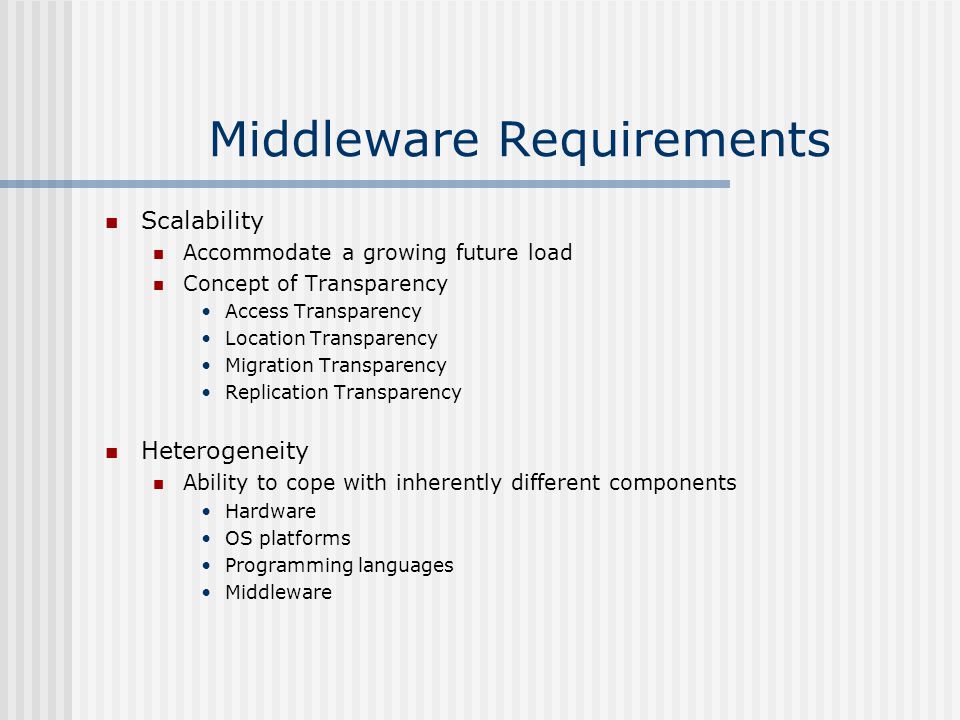 Middleware Requirements

- Scalability
  - Accommodate a growing future load
  - Concept of Transparency
    - Access Transparency
    - Location Transparency
    - Migration Transparency
    - Replication Transparency

- Heterogeneity
  - Ability to cope with inherently different components
    - Hardware
    - OS platforms
    - Programming languages
    - Middleware